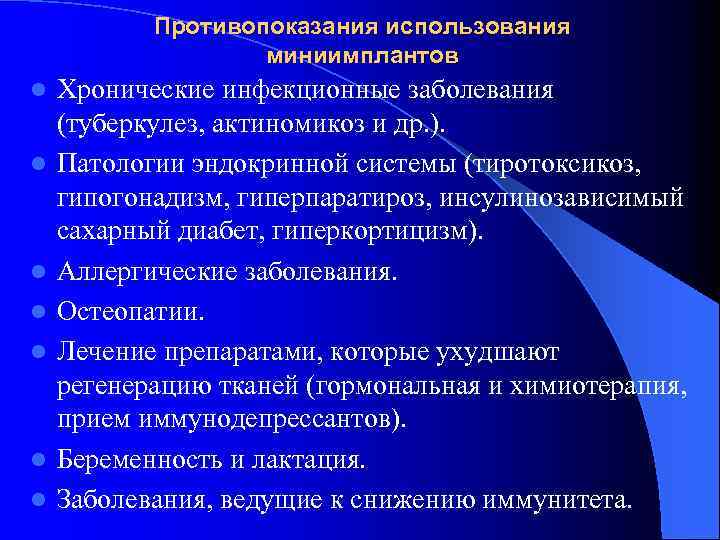 Противопоказания использования миниимплантов

- Хронические инфекционные заболевания (туберкулез, актиномикоз и др.).
- Патологии эндокринной системы (тиротоксикоз, гипогонадизм, гиперпаратироз, инсулинозависимый сахарный диабет, гиперкортицизм).
- Аллергические заболевания.
- Остеопатии.
- Лечение препаратами, которые ухудшают регенерацию тканей (гормональная и химиотерапия, прием иммунодепрессантов).
- Беременность и лактация.
- Заболевания, ведущие к снижению иммунитета.